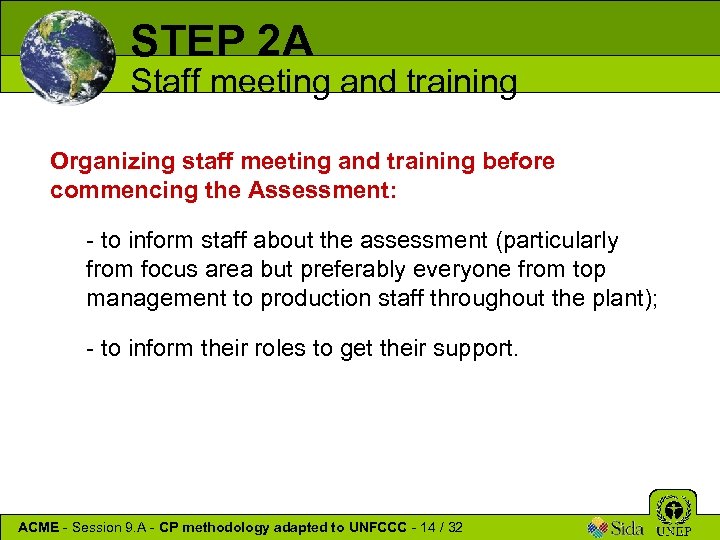 STEP 2A
Staff meeting and training

Organizing staff meeting and training before commencing the Assessment:

- to inform staff about the assessment (particularly from focus area but preferably everyone from top management to production staff throughout the plant);

- to inform their roles to get their support.

ACME - Session 9.A - CP methodology adapted to UNFCCC - 14 / 32

Sida UNEP